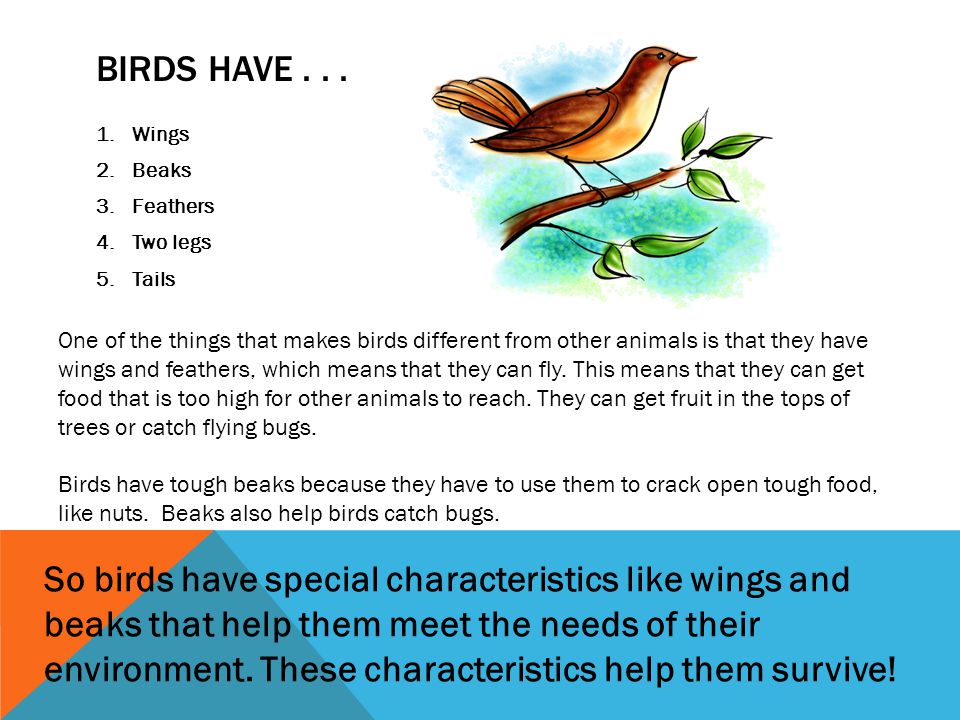 BIRDS HAVE . . .

1. Wings
2. Beaks
3. Feathers
4. Two legs
5. Tails

One of the things that makes birds different from other animals is that they have wings and feathers, which means that they can fly. This means that they can get food that is too high for other animals to reach. They can get fruit in the tops of trees or catch flying bugs.

Birds have tough beaks because they have to use them to crack open tough food, like nuts. Beaks also help birds catch bugs.

So birds have special characteristics like wings and beaks that help them meet the needs of their environment. These characteristics help them survive!